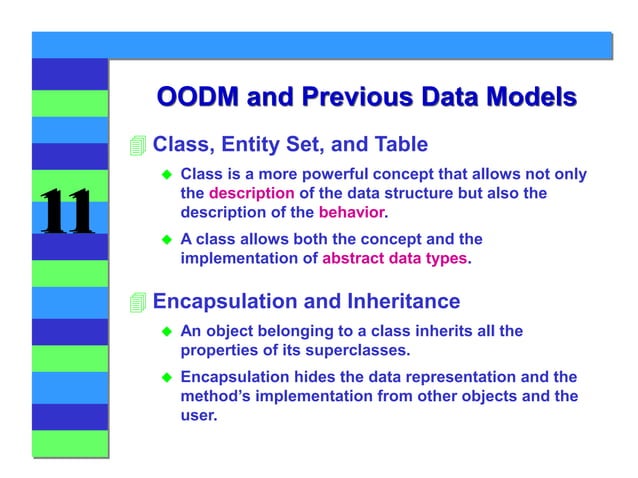 11

OODM and Previous Data Models

Class, Entity Set, and Table

Class is a more powerful concept that allows not only the description of the data structure but also the description of the behavior.

A class allows both the concept and the implementation of abstract data types.

Encapsulation and Inheritance

An object belonging to a class inherits all the properties of its superclasses.

Encapsulation hides the data representation and the method's implementation from other objects and the user.